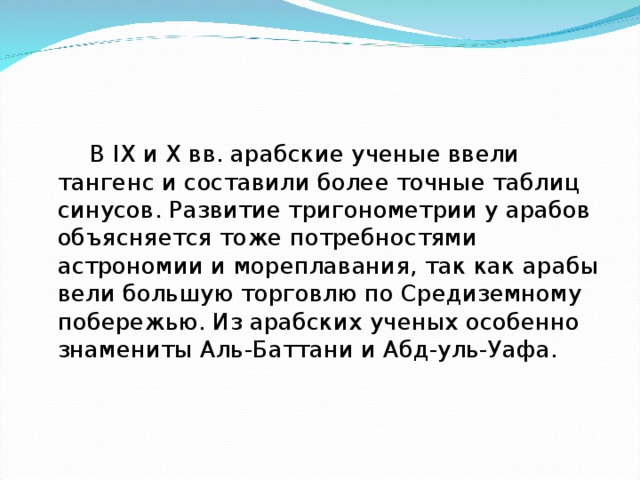 В IX и X вв. арабские ученые ввели тангенс и составили более точные таблиц синусов. Развитие тригонометрии у арабов объясняется тоже потребностями астрономии и мореплавания, так как арабы вели большую торговлю по Средиземному побережью. Из арабских ученых особенно знамениты Аль-Баттани и Абд-уль-Уафа.